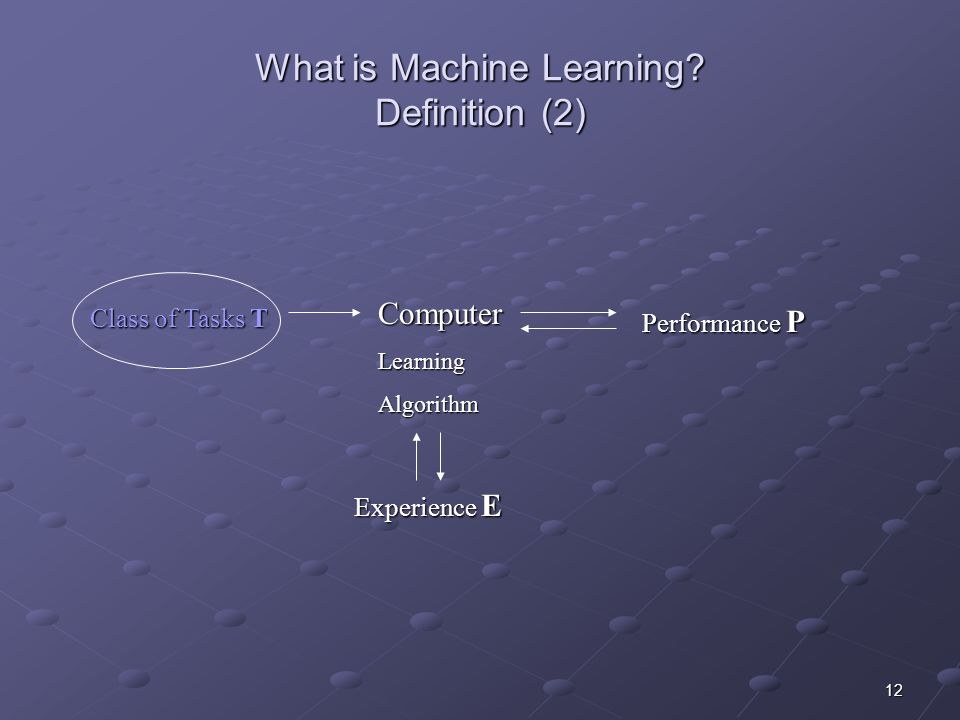 What is Machine Learning?
Definition (2)

Class of Tasks T

Computer
Learning
Algorithm

Performance P

Experience E

12